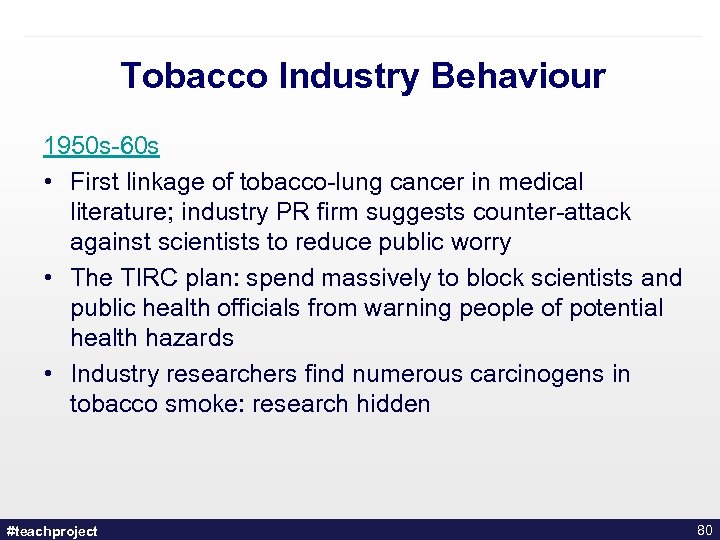 Tobacco Industry Behaviour

1950s-60s

• First linkage of tobacco-lung cancer in medical literature; industry PR firm suggests counter-attack against scientists to reduce public worry
• The TIRC plan: spend massively to block scientists and public health officials from warning people of potential health hazards
• Industry researchers find numerous carcinogens in tobacco smoke: research hidden

#teachproject

80